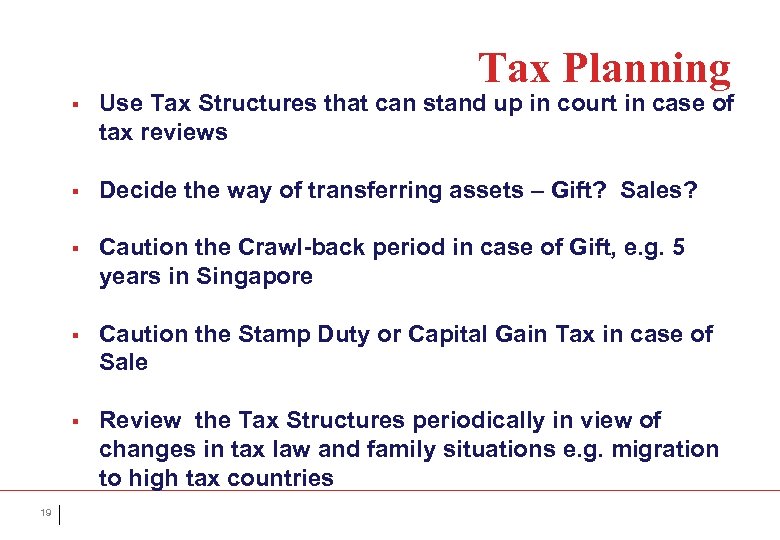 Tax Planning

▪ Use Tax Structures that can stand up in court in case of tax reviews

▪ Decide the way of transferring assets – Gift? Sales?

▪ Caution the Crawl-back period in case of Gift, e.g. 5 years in Singapore

▪ Caution the Stamp Duty or Capital Gain Tax in case of Sale

▪ Review the Tax Structures periodically in view of changes in tax law and family situations e.g. migration to high tax countries

19